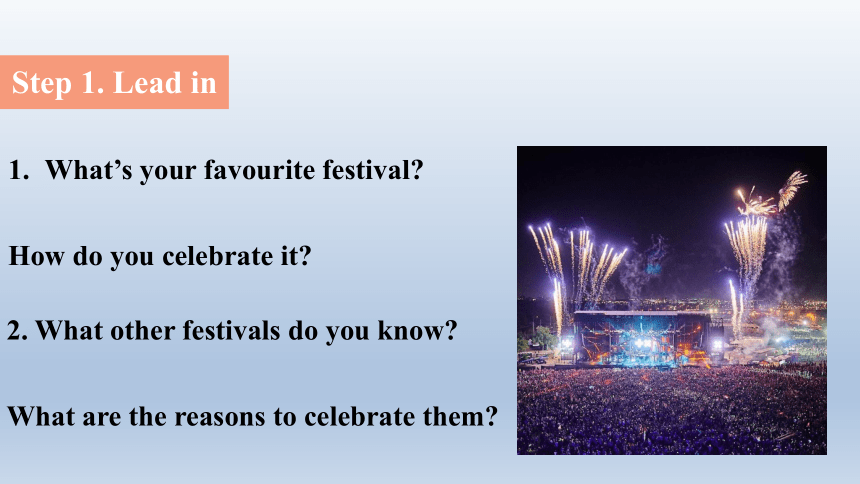 Step 1. Lead in

1. What’s your favourite festival?

How do you celebrate it?

2. What other festivals do you know?

What are the reasons to celebrate them?